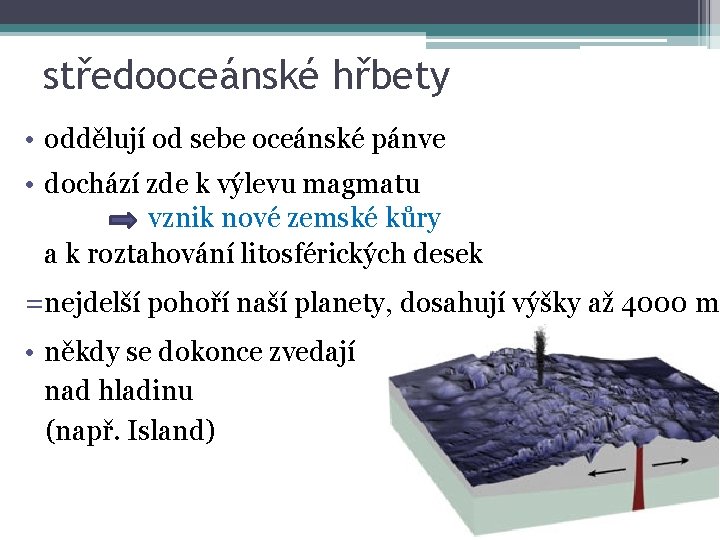 středooceánské hřbety

• oddělují od sebe oceánské pánve

• dochází zde k výlevu magmatu
vznik nové zemské kůry
a k roztahování litosférických desek

=nejdelší pohoří naší planety, dosahují výšky až 4000 m

• někdy se dokonce zvedají nad hladinu (např. Island)